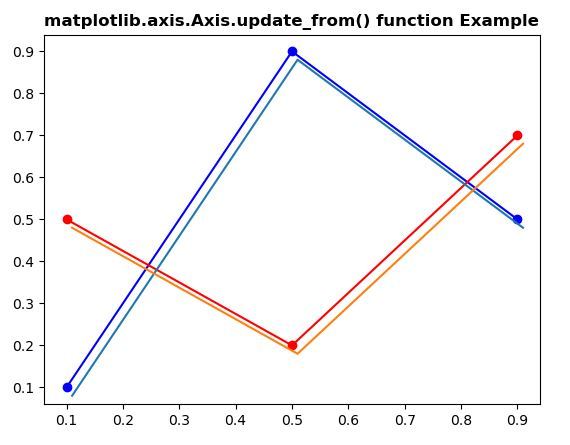 matplotlib.axis.Axis.update_from() function Example

0.9
0.8
0.7
0.6
0.5
0.4
0.3
0.2
0.1

0.1 0.2 0.3 0.4 0.5 0.6 0.7 0.8 0.9